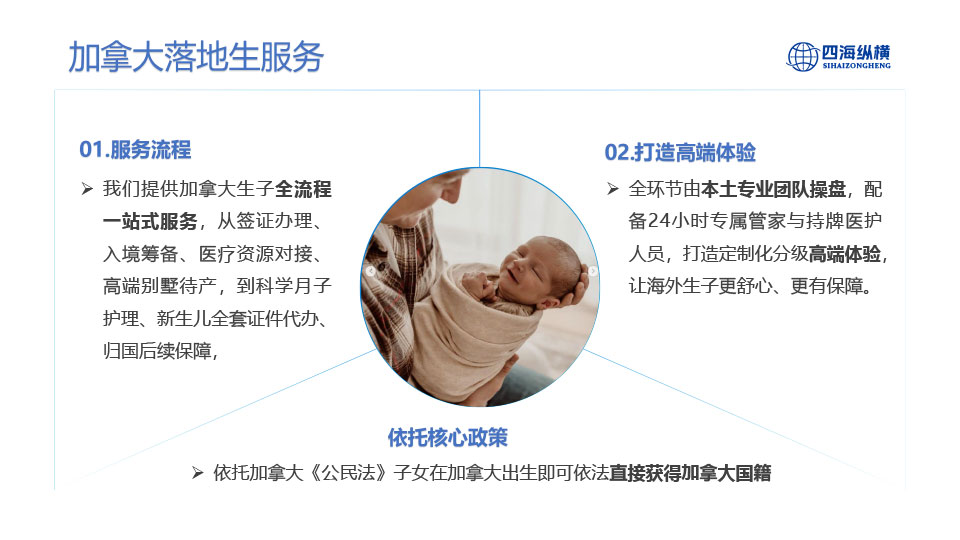 加拿大落地生服务

四海纵横
SIHAIZONGHENG

01.服务流程

➢ 我们提供加拿大生子全流程一站式服务，从签证办理、入境筹备、医疗资源对接、高端别墅待产，到科学月子护理、新生儿全套证件代办、归国后续保障，

02.打造高端体验

➢ 全环节由本土专业团队操盘，配备24小时专属管家与持牌医护人员，打造定制化分级高端体验，让海外生子更舒心、更有保障。

依托核心政策

➢ 依托加拿大《公民法》子女在加拿大出生即可依法直接获得加拿大国籍